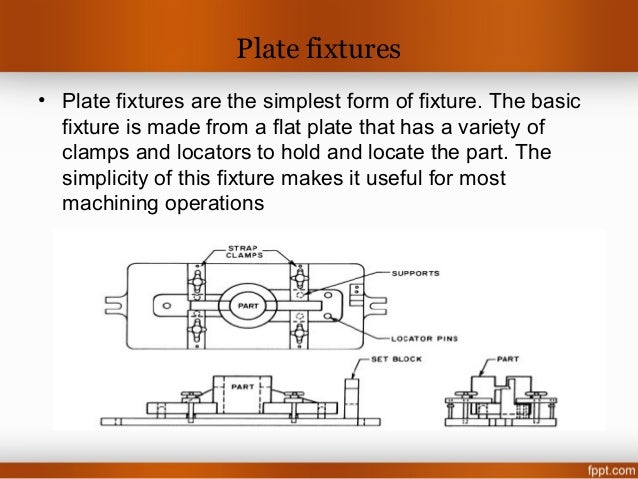 Plate fixtures

• Plate fixtures are the simplest form of fixture. The basic fixture is made from a flat plate that has a variety of clamps and locators to hold and locate the part. The simplicity of this fixture makes it useful for most machining operations

STRAP CLAMPS

SUPPORTS

PART

LOCATOR PINS

SET BLOCK

PART

PART

fppt.com